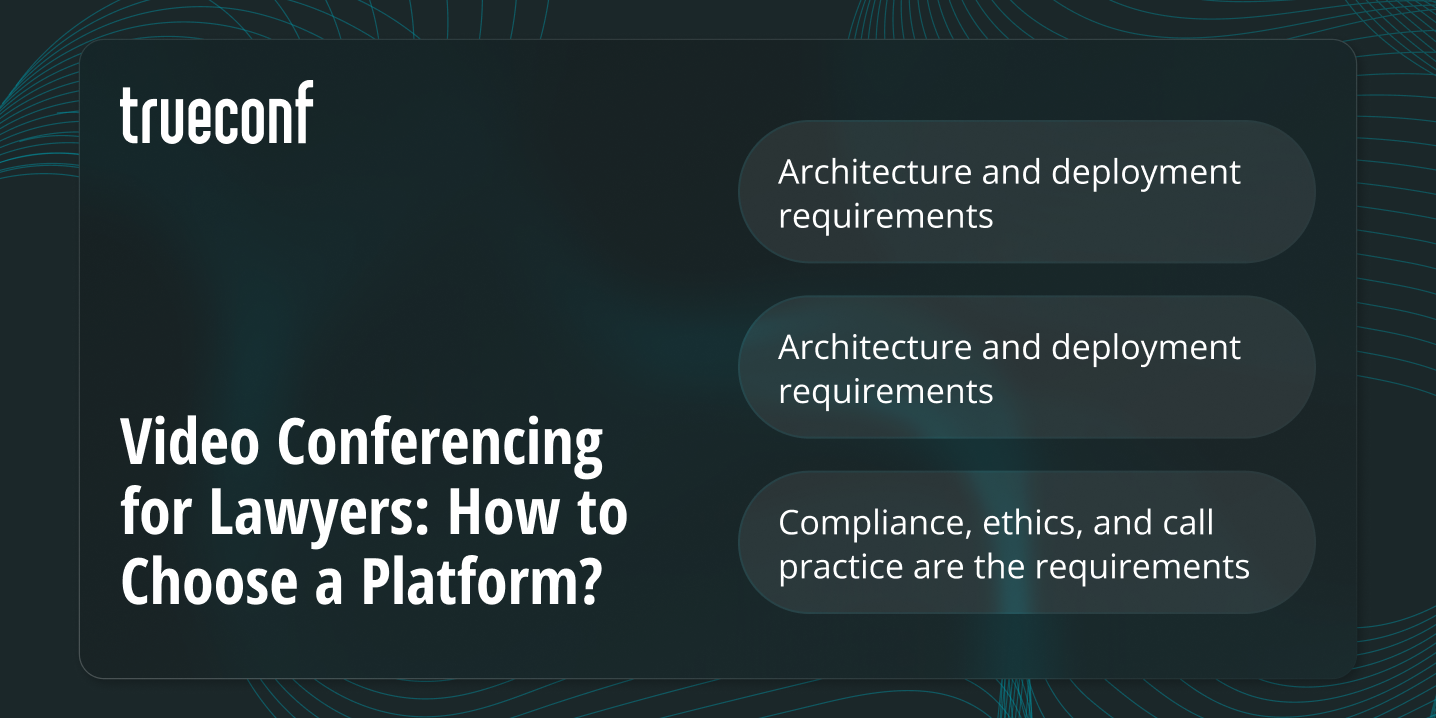 trueconf

Video Conferencing for Lawyers: How to Choose a Platform?

Architecture and deployment requirements

Architecture and deployment requirements

Compliance, ethics, and call practice are the requirements